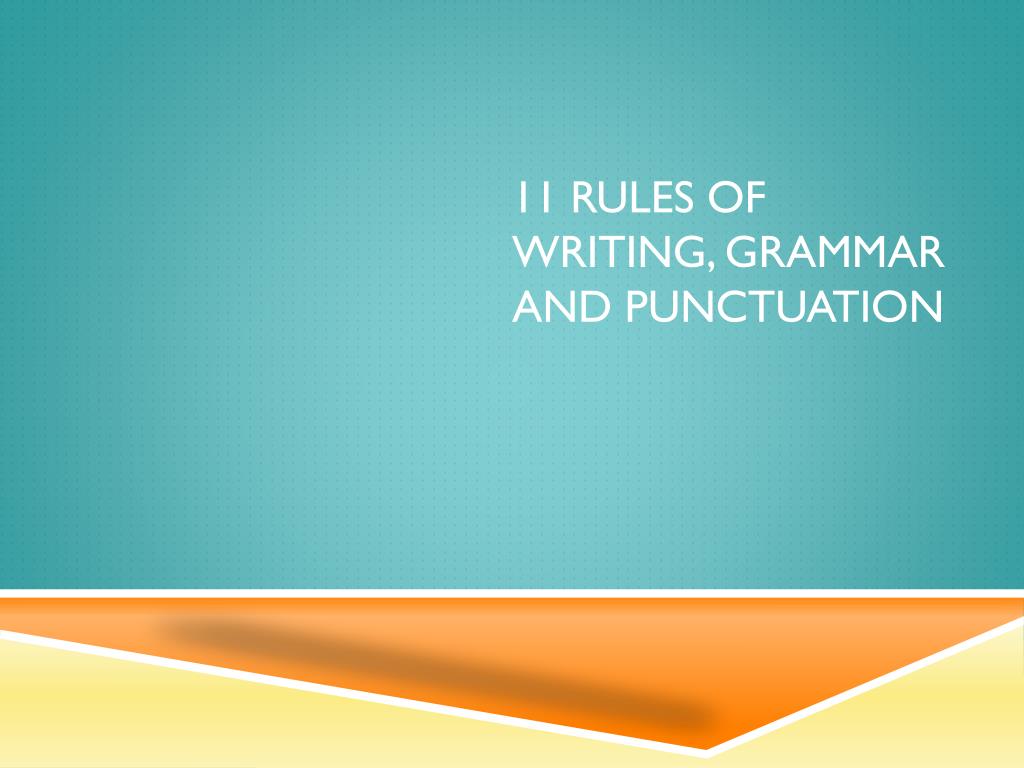 11 RULES OF WRITING, GRAMMAR AND PUNCTUATION